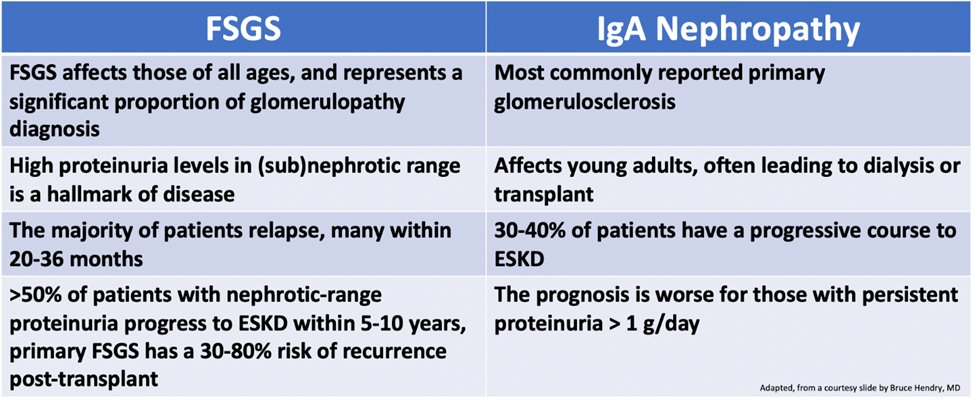 | FSGS | IgA Nephropathy |
|---|---|
| FSGS affects those of all ages, and represents a significant proportion of glomerulopathy diagnosis | Most commonly reported primary glomerulosclerosis |
| High proteinuria levels in (sub)nephrotic range is a hallmark of disease | Affects young adults, often leading to dialysis or transplant |
| The majority of patients relapse, many within 20-36 months | 30-40% of patients have a progressive course to ESKD |
| >50% of patients with nephrotic-range proteinuria progress to ESKD within 5-10 years, primary FSGS has a 30-80% risk of recurrence post-transplant | The prognosis is worse for those with persistent proteinuria > 1 g/day |

Adapted, from a courtesy slide by Bruce Hendry, MD